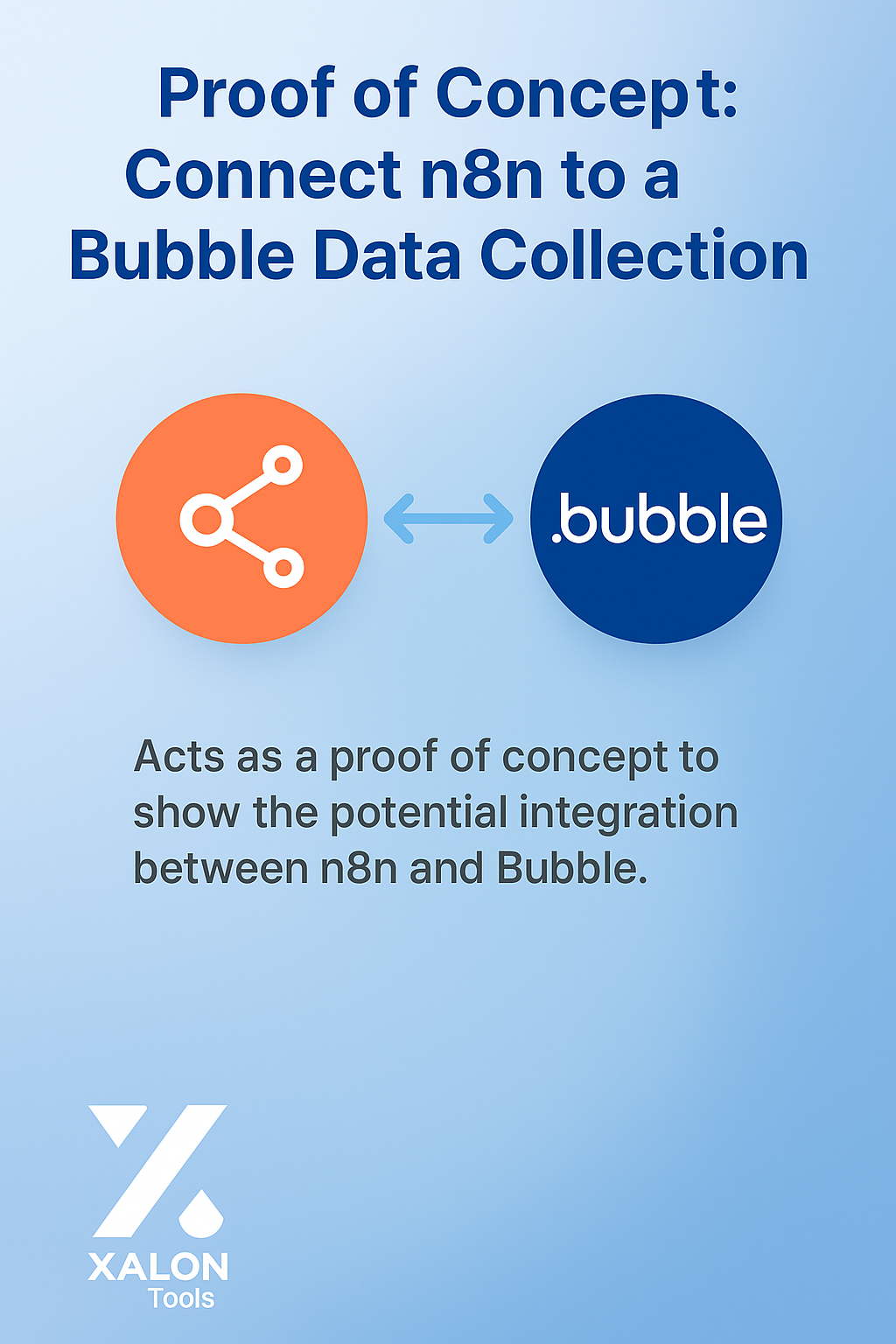 Proof of Concept: Connect n8n to a Bubble Data Collection

.bubble

Acts as a proof of concept to show the potential integration between n8n and Bubble.

XALON
Tools